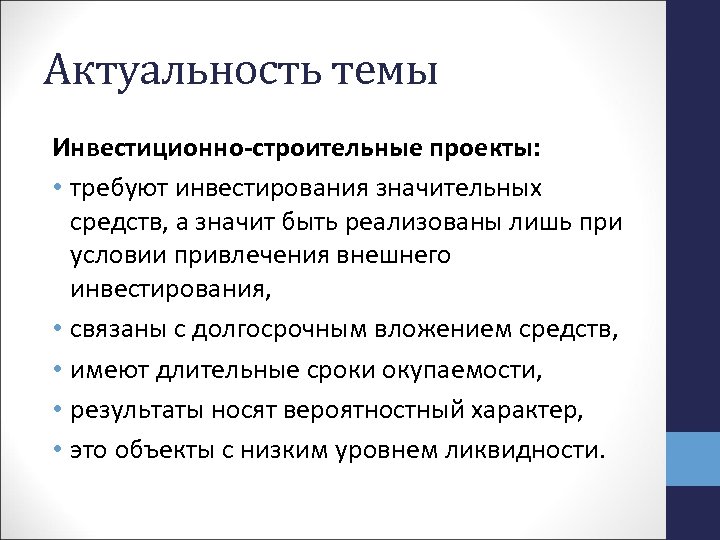 Актуальность темы

Инвестиционно-строительные проекты:

• требуют инвестирования значительных средств, а значит быть реализованы лишь при условии привлечения внешнего инвестирования,
• связаны с долгосрочным вложением средств,
• имеют длительные сроки окупаемости,
• результаты носят вероятностный характер,
• это объекты с низким уровнем ликвидности.